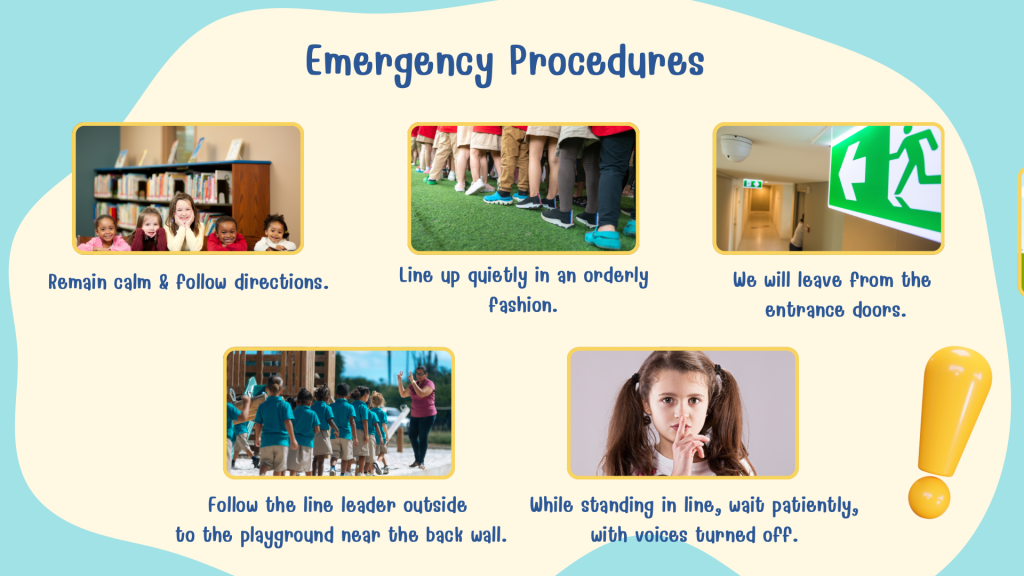 Emergency Procedures

Remain calm & follow directions.

Line up quietly in an orderly fashion.

We will leave from the entrance doors.

Follow the line leader outside to the playground near the back wall.

While standing in line, wait patiently, with voices turned off.